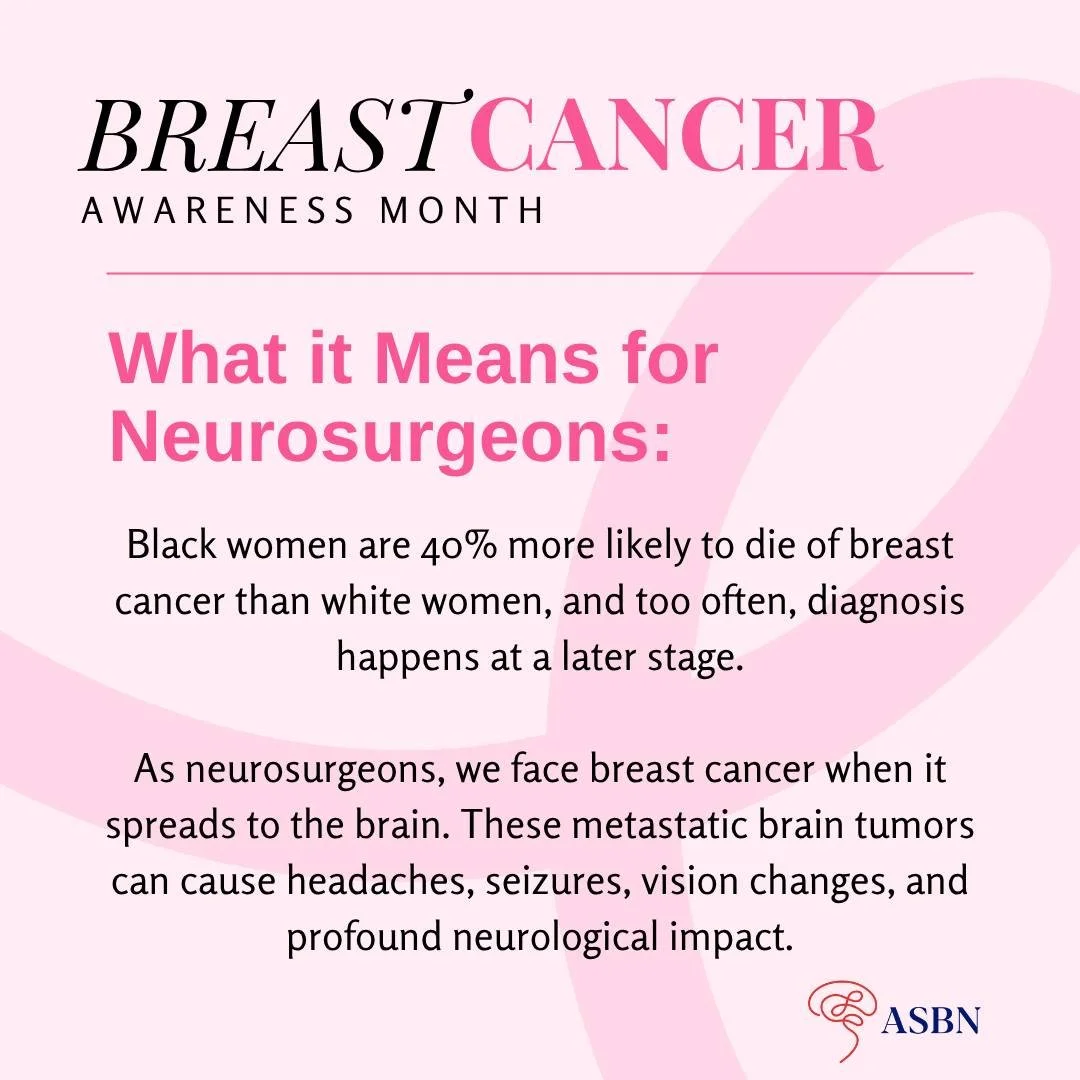 BREAST CANCER
AWARENESS MONTH

What it Means for Neurosurgeons:

Black women are 40% more likely to die of breast cancer than white women, and too often, diagnosis happens at a later stage.

As neurosurgeons, we face breast cancer when it spreads to the brain. These metastatic brain tumors can cause headaches, seizures, vision changes, and profound neurological impact.

ASBN